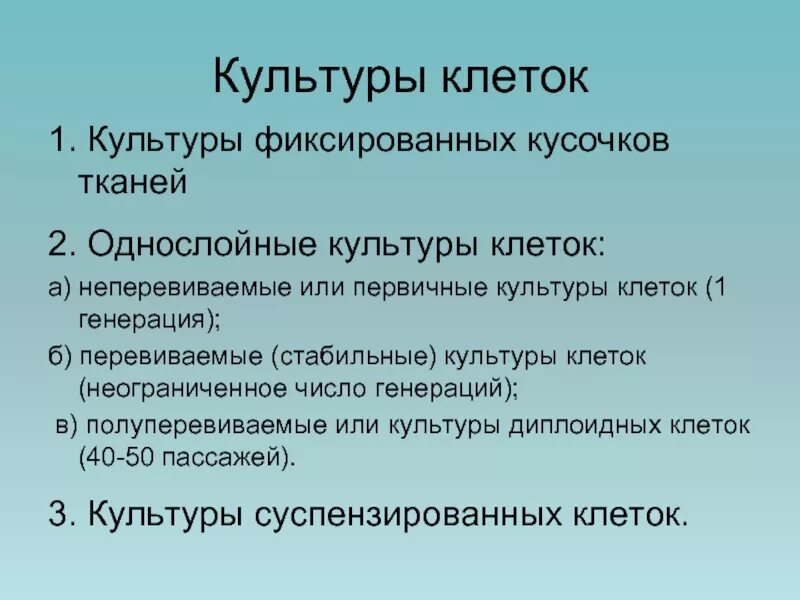 Культуры клеток

1. Культуры фиксированных кусочков тканей

2. Однослойные культуры клеток:

а) неперевиваемые или первичные культуры клеток (1 генерация);

б) перевиваемые (стабильные) культуры клеток (неограниченное число генераций);

в) полуперевиваемые или культуры диплоидных клеток (40-50 пассажей).

3. Культуры суспензированных клеток.